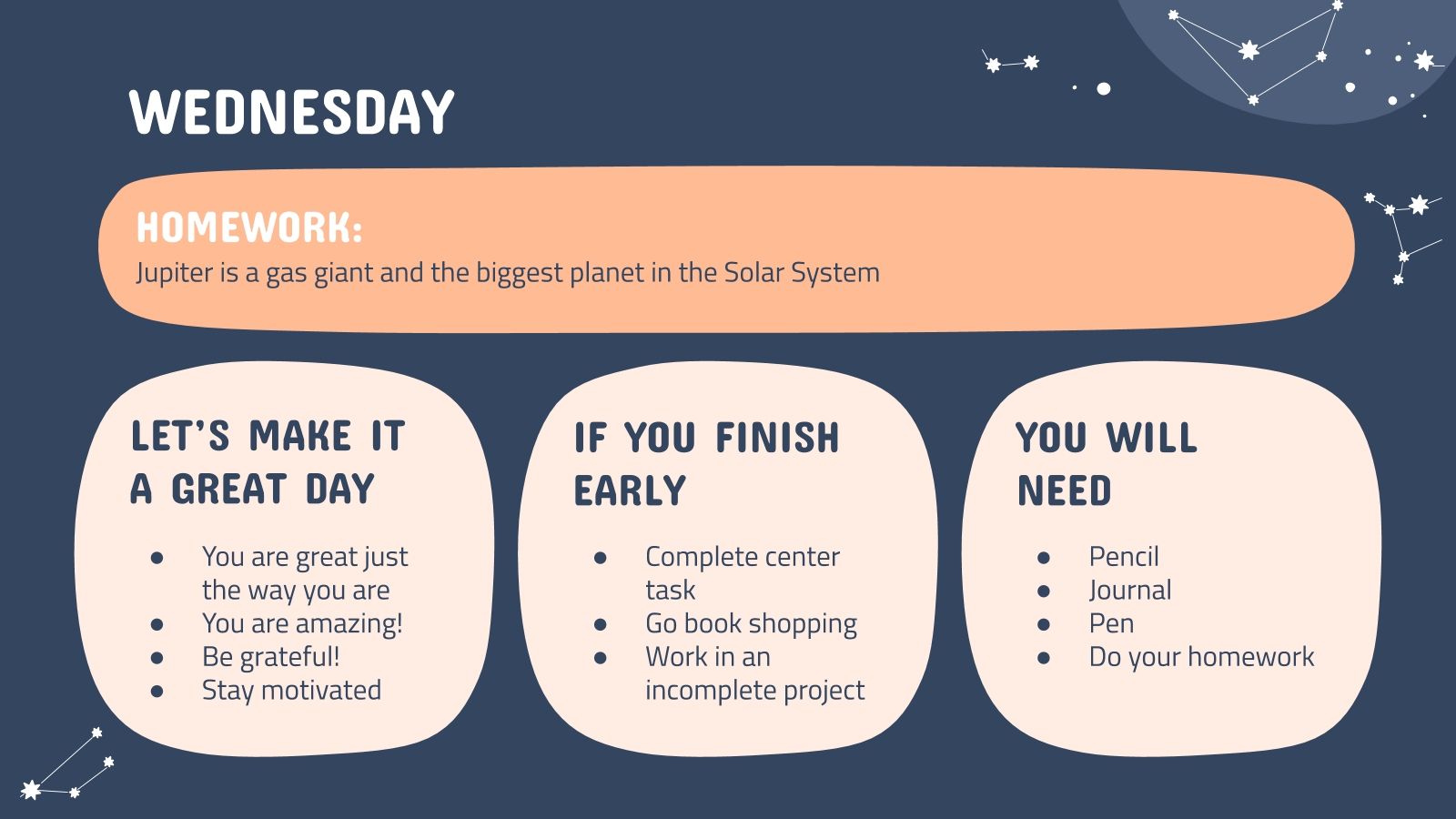 WEDNESDAY

HOMEWORK:
Jupiter is a gas giant and the biggest planet in the Solar System

LET'S MAKE IT A GREAT DAY

- You are great just the way you are
- You are amazing!
- Be grateful!
- Stay motivated

IF YOU FINISH EARLY

- Complete center task
- Go book shopping
- Work in an incomplete project

YOU WILL NEED

- Pencil
- Journal
- Pen
- Do your homework